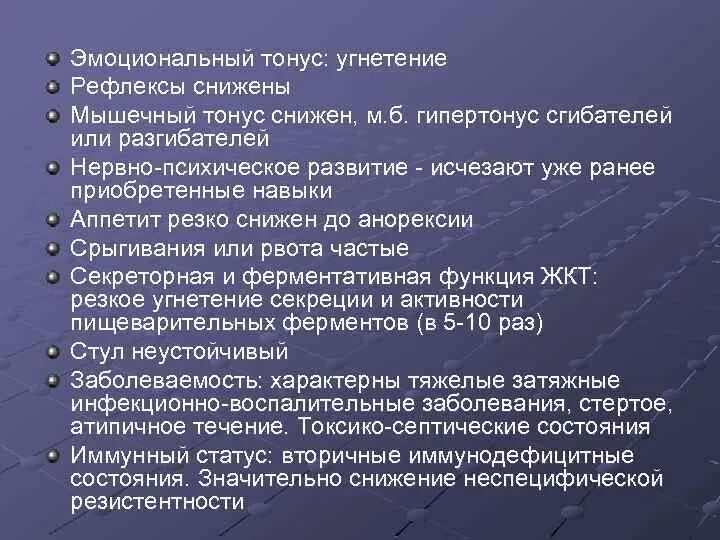 Эмоциональный тонус: угнетение

Рефлексы снижены

Мышечный тонус снижен, м.б. гипертонус сгибателей или разгибателей

Нервно-психическое развитие - исчезают уже ранее приобретенные навыки

Аппетит резко снижен до анорексии

Срыгивания или рвота частые

Секреторная и ферментативная функция ЖКТ: резкое угнетение секреции и активности пищеварительных ферментов (в 5-10 раз)

Стул неустойчивый

Заболеваемость: характерны тяжелые затяжные инфекционно-воспалительные заболевания, стертое, атипичное течение. Токсико-септические состояния

Иммунный статус: вторичные иммунодефицитные состояния. Значительно снижение неспецифической резистентности